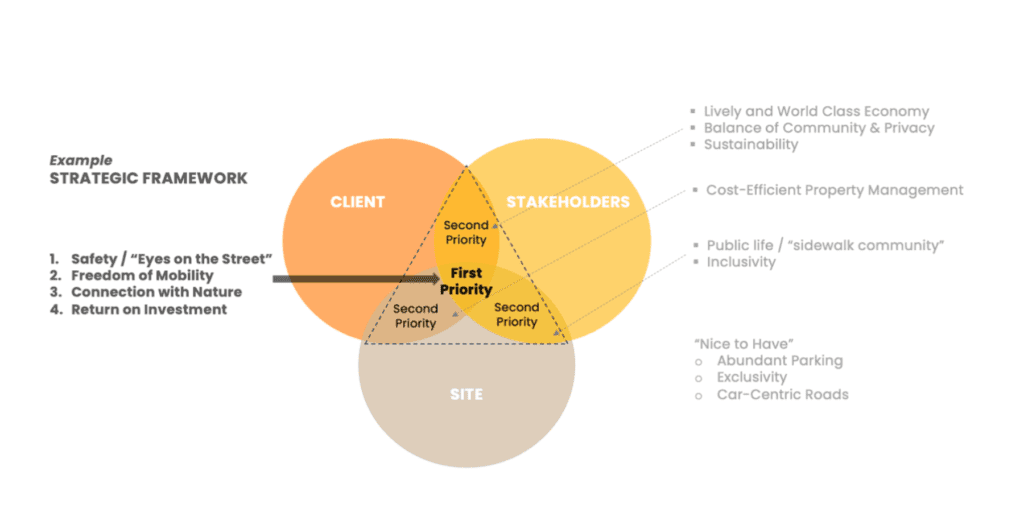 Example
STRATEGIC FRAMEWORK

1. Safety / "Eyes on the Street"
2. Freedom of Mobility
3. Connection with Nature
4. Return on Investment

CLIENT

STAKEHOLDERS

SITE

Second Priority

First Priority

Second Priority

Second Priority

▪ Lively and World Class Economy
▪ Balance of Community & Privacy
▪ Sustainability

▪ Cost-Efficient Property Management

▪ Public life / "sidewalk community"
▪ Inclusivity

"Nice to Have"
o Abundant Parking
o Exclusivity
o Car-Centric Roads